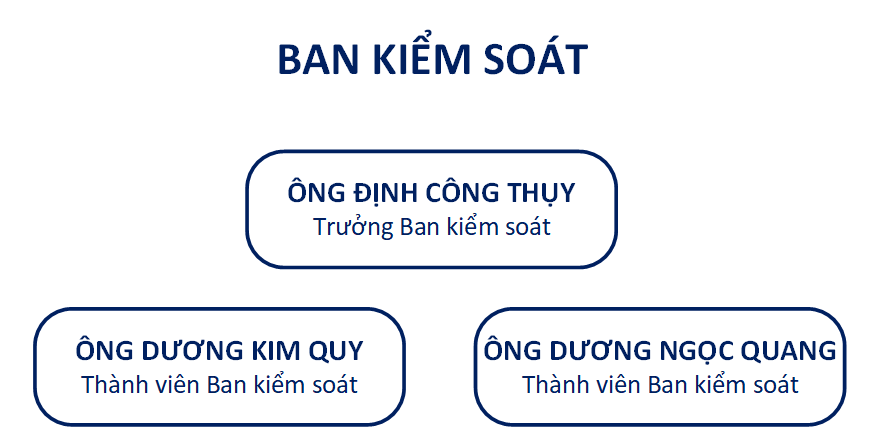 BAN KIỂM SOÁT

ÔNG ĐỊNH CÔNG THỤY
Trưởng Ban kiểm soát

ÔNG DƯƠNG KIM QUY
Thành viên Ban kiểm soát

ÔNG DƯƠNG NGỌC QUANG
Thành viên Ban kiểm soát